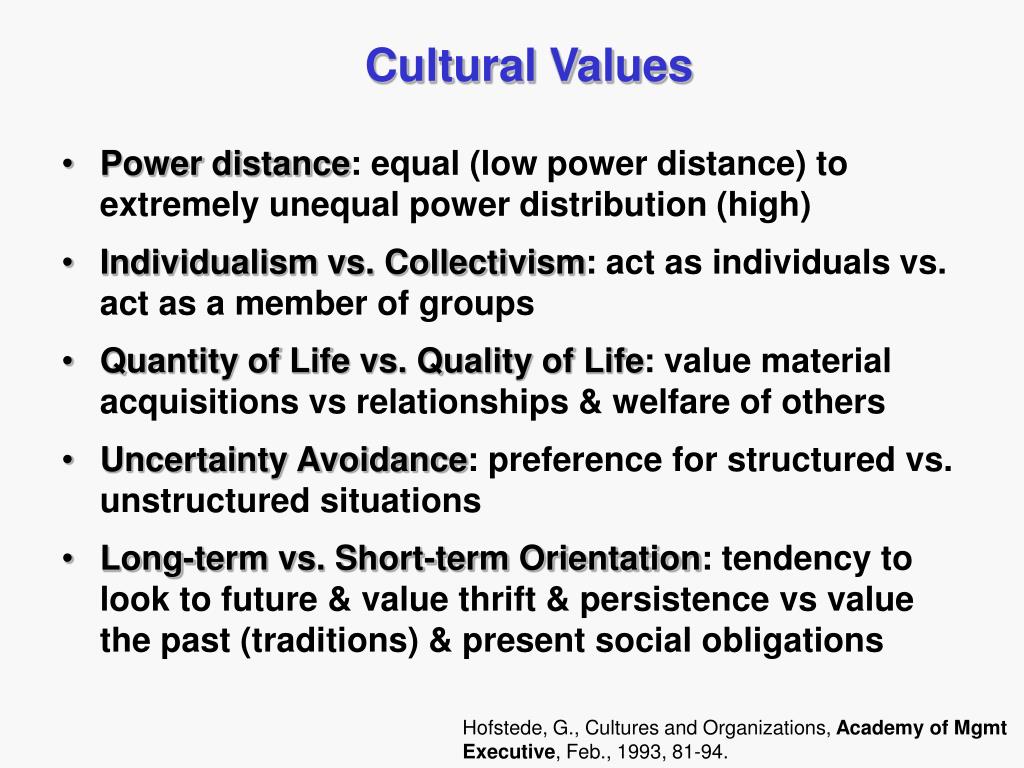 Cultural Values

• Power distance: equal (low power distance) to extremely unequal power distribution (high)
• Individualism vs. Collectivism: act as individuals vs. act as a member of groups
• Quantity of Life vs. Quality of Life: value material acquisitions vs relationships & welfare of others
• Uncertainty Avoidance: preference for structured vs. unstructured situations
• Long-term vs. Short-term Orientation: tendency to look to future & value thrift & persistence vs value the past (traditions) & present social obligations

Hofstede, G., Cultures and Organizations, Academy of Mgmt Executive, Feb., 1993, 81-94.